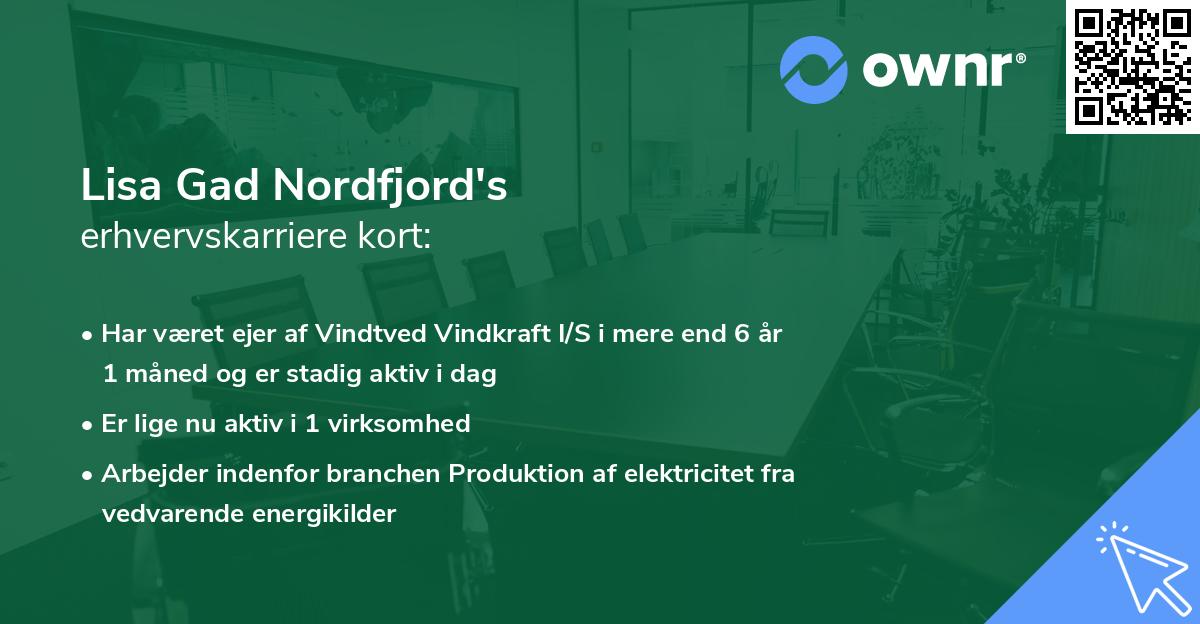 ownr®

Lisa Gad Nordfjord's
erhvervskarriere kort:

• Har været ejer af Vindtved Vindkraft I/S i mere end 6 år 1 måned og er stadig aktiv i dag

• Er lige nu aktiv i 1 virksomhed

• Arbejder indenfor branchen Produktion af elektricitet fra vedvarende energikilder